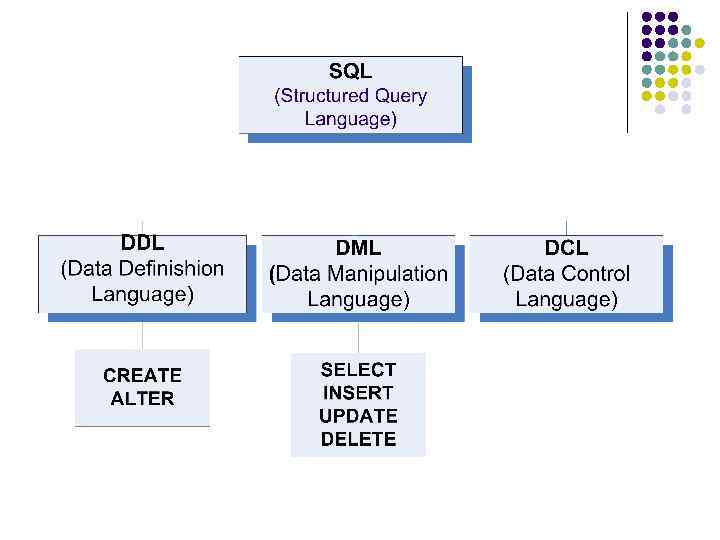 SQL
(Structured Query Language)

DDL
(Data Definishion Language)

DML
(Data Manipulation Language)

DCL
(Data Control Language)

CREATE
ALTER

SELECT
INSERT
UPDATE
DELETE